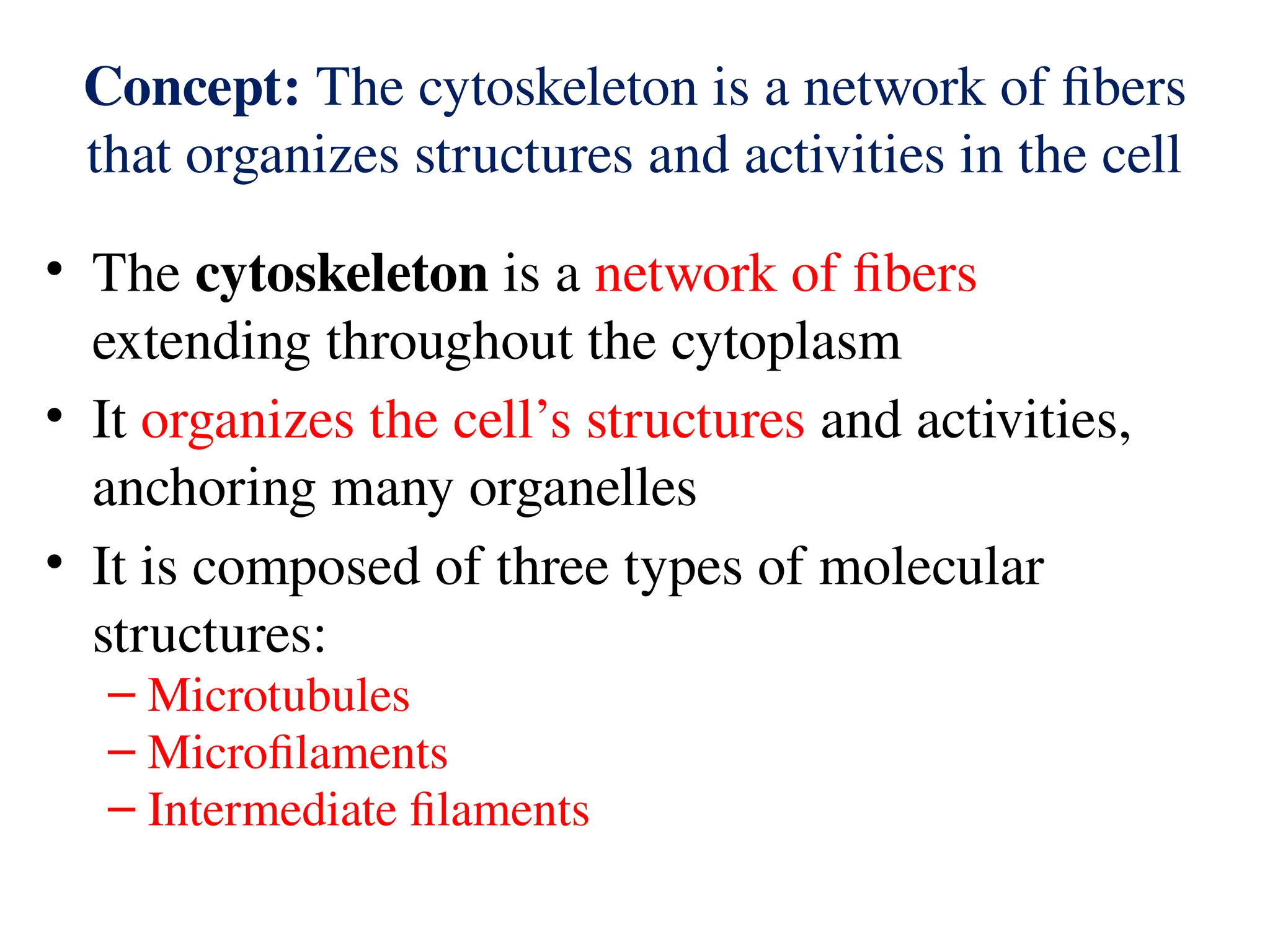 Concept: The cytoskeleton is a network of fibers that organizes structures and activities in the cell

• The cytoskeleton is a network of fibers extending throughout the cytoplasm
• It organizes the cell’s structures and activities, anchoring many organelles
• It is composed of three types of molecular structures:
– Microtubules
– Microfilaments
– Intermediate filaments